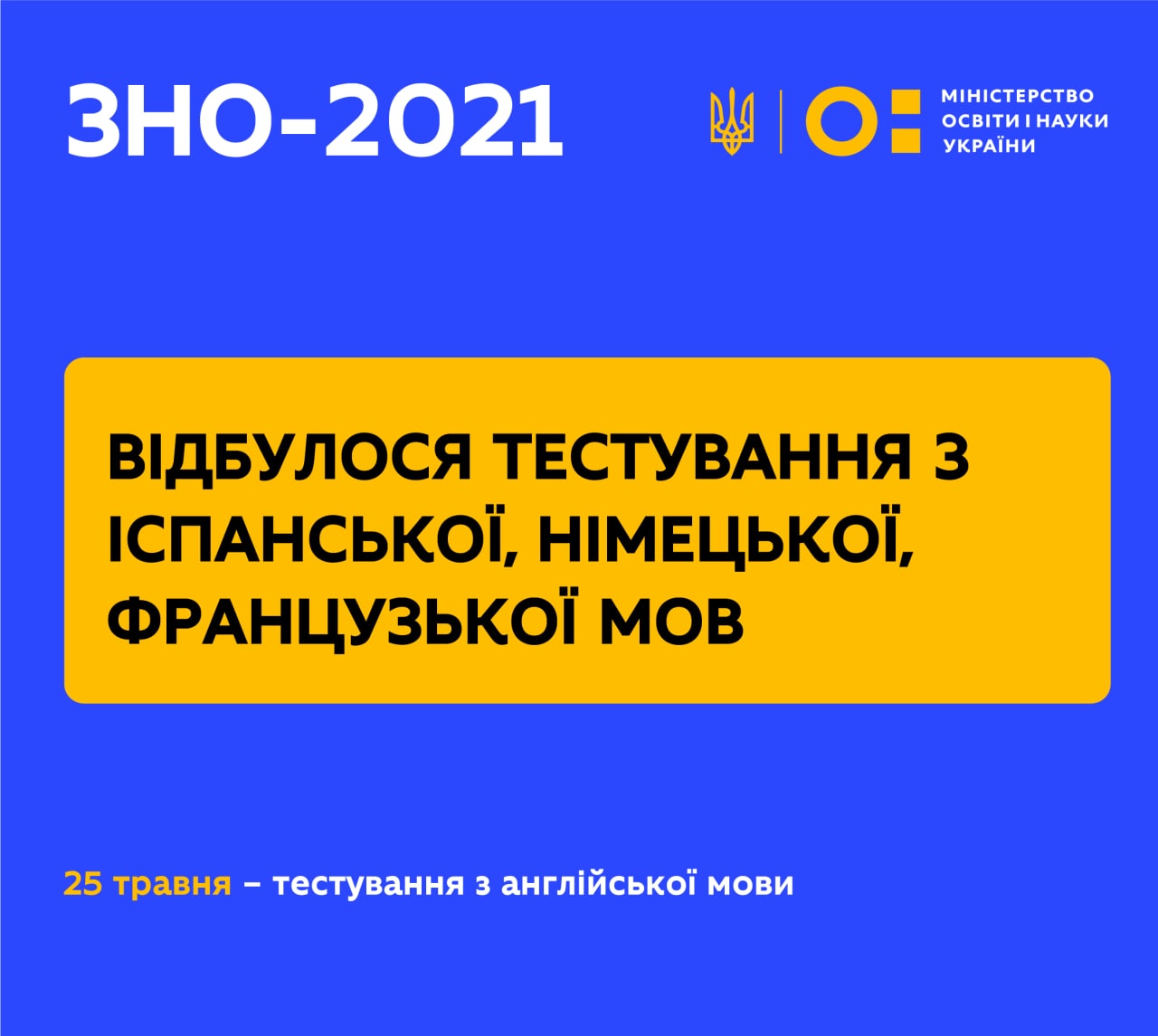 ЗНО-2021

МІНІСТЕРСТВО ОСВІТИ І НАУКИ УКРАЇНИ

ВІДБУЛОСЯ ТЕСТУВАННЯ З ІСПАНСЬКОЇ, НІМЕЦЬКОЇ, ФРАНЦУЗЬКОЇ МОВ

25 травня – тестування з англійської мови